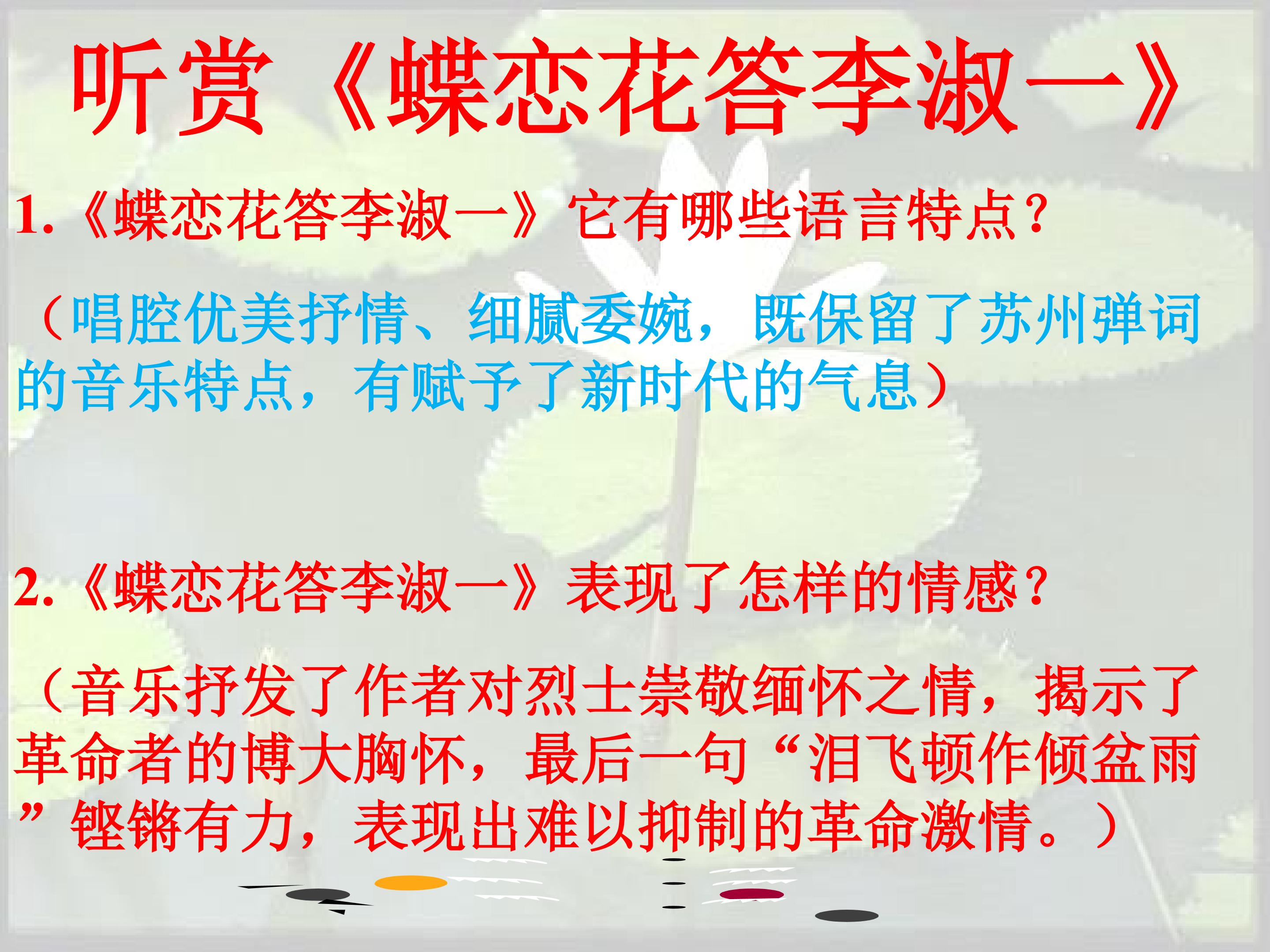 听赏《蝶恋花答李淑一》

1.《蝶恋花答李淑一》它有哪些语言特点？

（唱腔优美抒情、细腻委婉，既保留了苏州弹词的音乐特点，有赋予了新时代的气息）

2.《蝶恋花答李淑一》表现了怎样的情感？

（音乐抒发了作者对烈士崇敬缅怀之情，揭示了革命者的博大胸怀，最后一句“泪飞顿作倾盆雨”铿锵有力，表现出难以抑制的革命激情。）